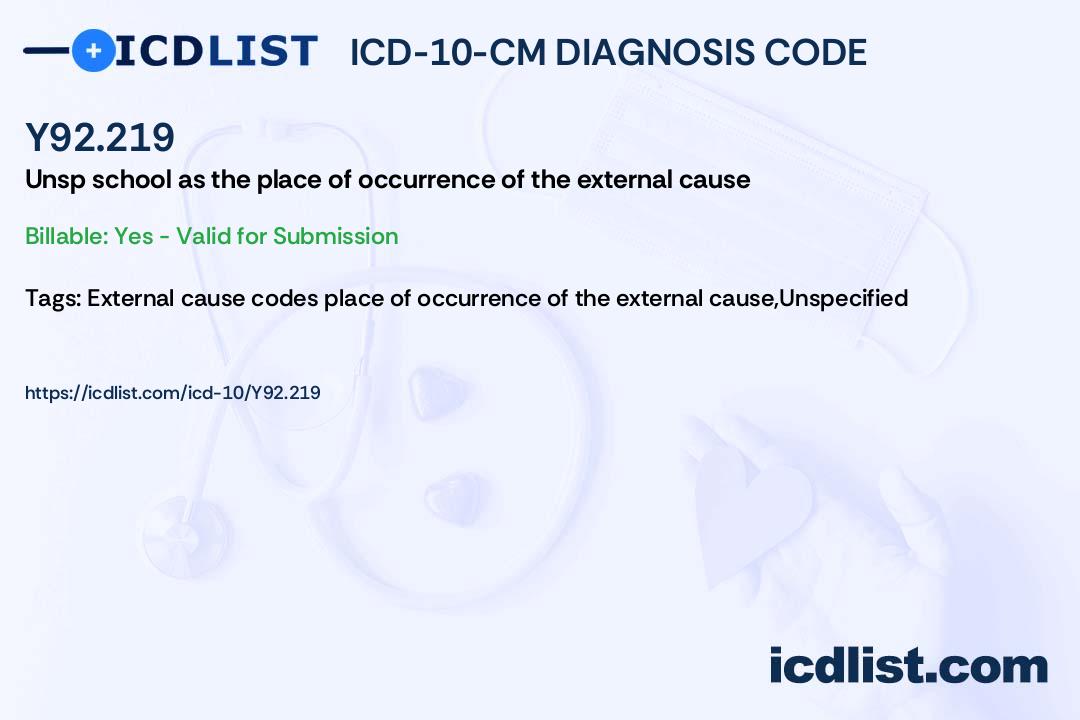 ICDLIST ICD-10-CM DIAGNOSIS CODE

Y92.219

Unsp school as the place of occurrence of the external cause

Billable: Yes - Valid for Submission

Tags: External cause codes place of occurrence of the external cause,Unspecified

https://icdlist.com/icd-10/Y92.219

icdlist.com